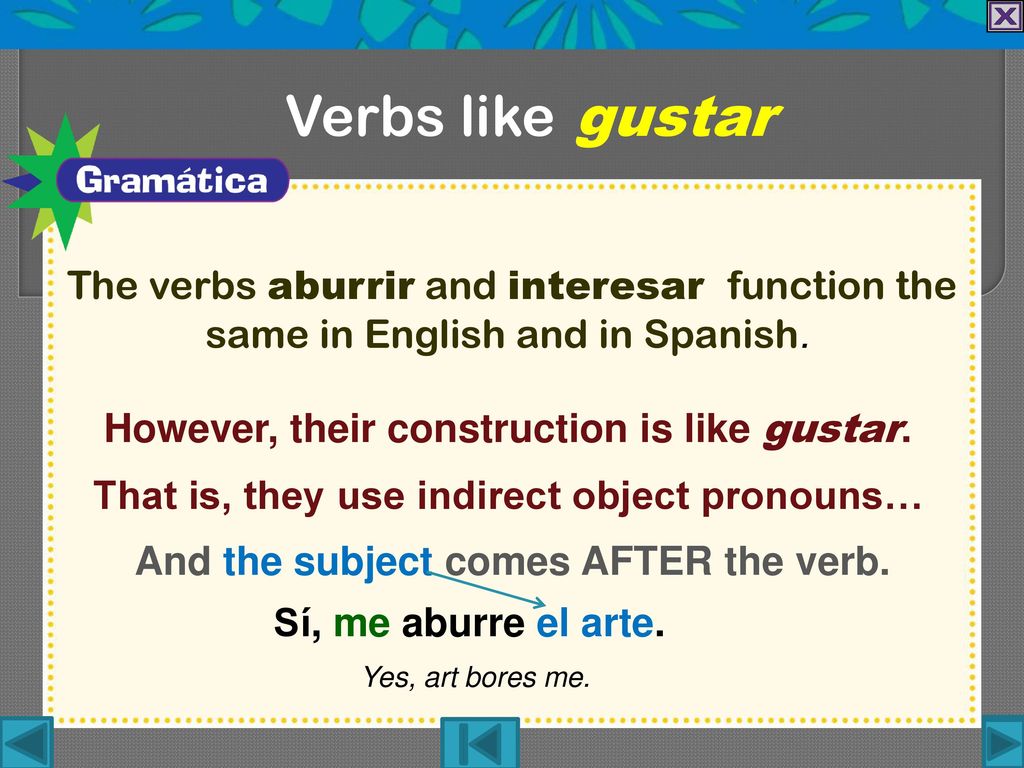 Verbs like gustar

Gramática

The verbs aburrir and interesar function the same in English and in Spanish.

However, their construction is like gustar.

That is, they use indirect object pronouns…

And the subject comes AFTER the verb.

Sí, me aburre el arte.

Yes, art bores me.